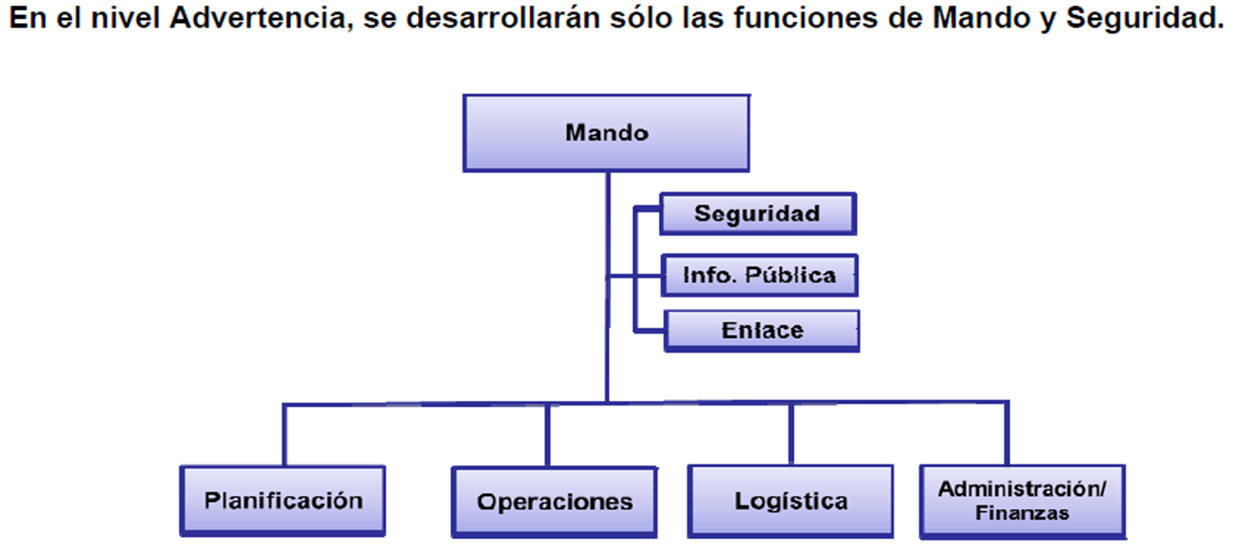 En el nivel Advertencia, se desarrollarán sólo las funciones de Mando y Seguridad.

Mando

Seguridad

Info. Pública

Enlace

Planificación

Operaciones

Logística

Administración/ Finanzas